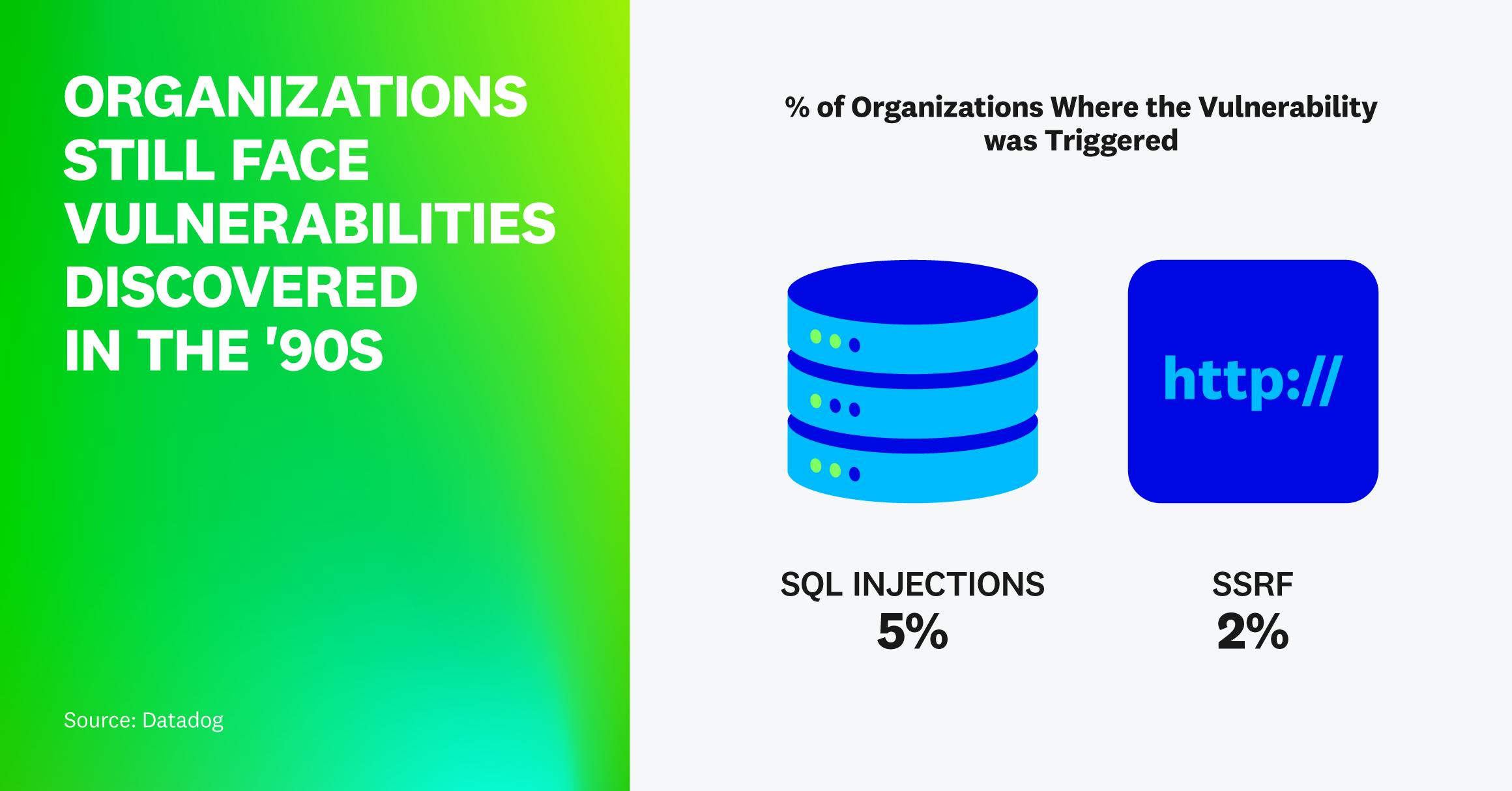 ORGANIZATIONS STILL FACE VULNERABILITIES DISCOVERED IN THE '90S

Source: Datadog

% of Organizations Where the Vulnerability was Triggered

http://

SQL INJECTIONS
5%

SSRF
2%